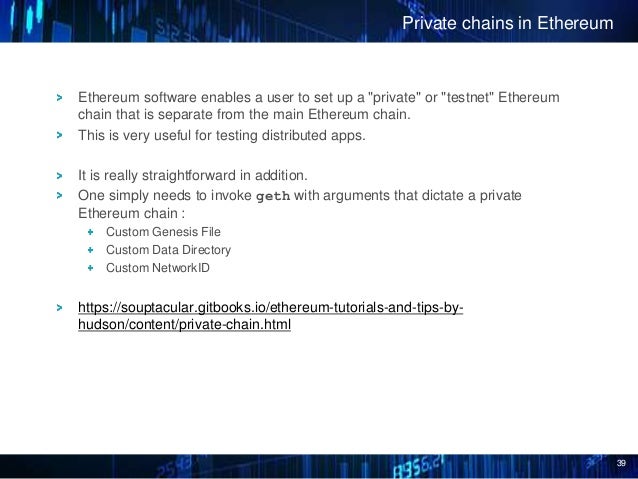 Private chains in Ethereum

> Ethereum software enables a user to set up a "private" or "testnet" Ethereum chain that is separate from the main Ethereum chain.
> This is very useful for testing distributed apps.

> It is really straightforward in addition.
> One simply needs to invoke geth with arguments that dictate a private Ethereum chain :
+ Custom Genesis File
+ Custom Data Directory
+ Custom NetworkID

> https://souptacular.gitbooks.io/ethereum-tutorials-and-tips-by-hudson/content/private-chain.html

39